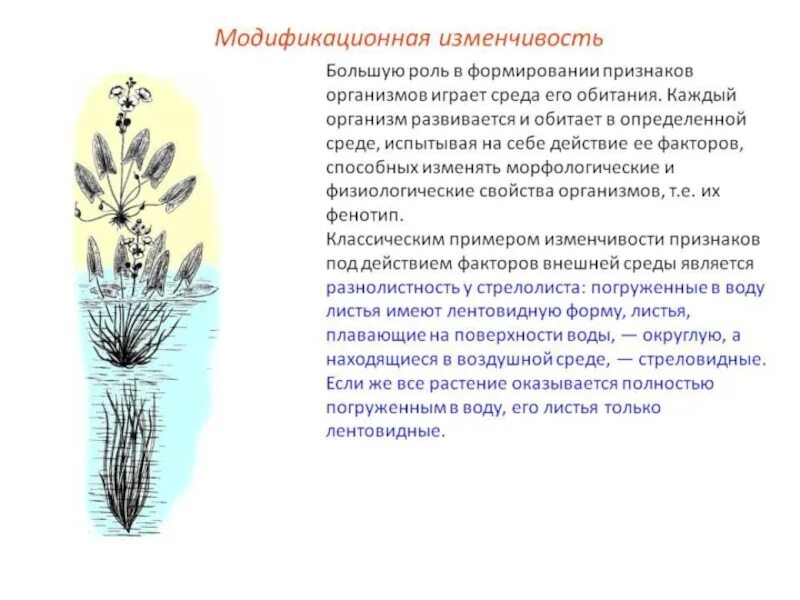 Модификационная изменчивость

Большую роль в формировании признаков организмов играет среда его обитания. Каждый организм развивается и обитает в определенной среде, испытывая на себе действие ее факторов, способных изменять морфологические и физиологические свойства организмов, т.е. их фенотип.
Классическим примером изменчивости признаков под действием факторов внешней среды является разнолистность у стрелолиста: погруженные в воду листья имеют лентовидную форму, листья, плавающие на поверхности воды, — округлую, а находящиеся в воздушной среде, — стреловидные. Если же все растение оказывается полностью погруженным в воду, его листья только лентовидные.